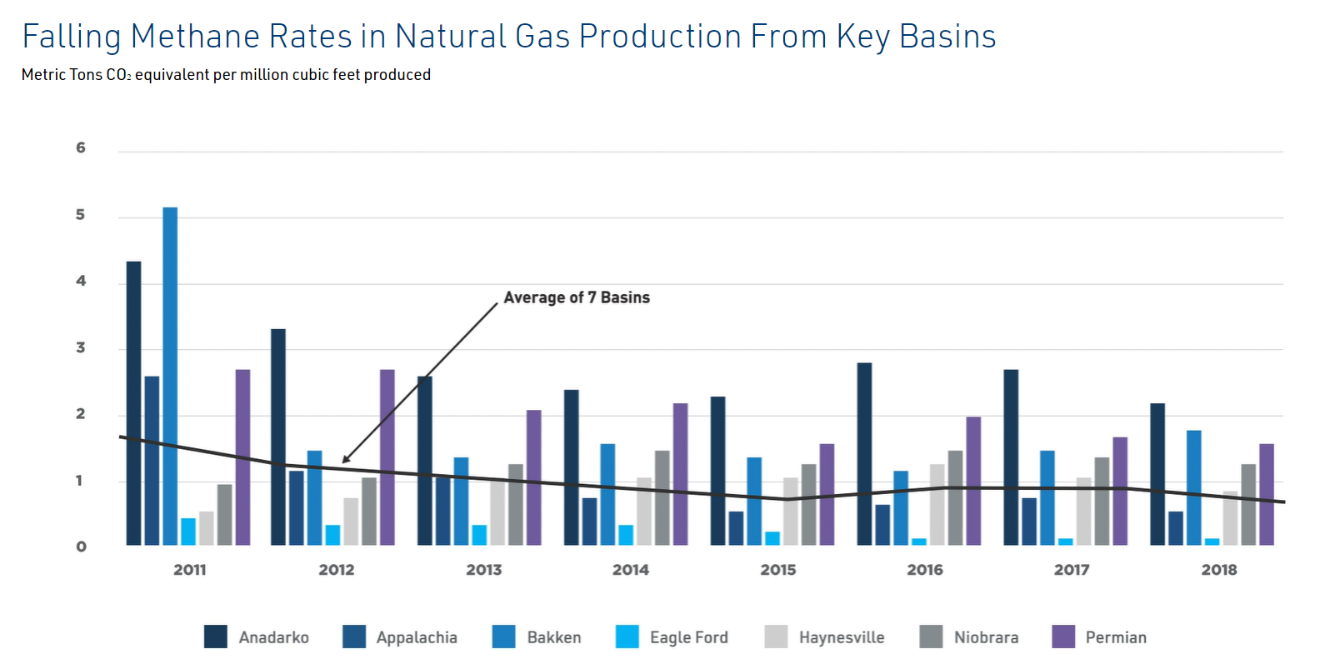 Falling Methane Rates in Natural Gas Production From Key Basins

Metric Tons $CO_2$ equivalent per million cubic feet produced

6
5
4
3
2
1
0

Average of 7 Basins

2011
2012
2013
2014
2015
2016
2017
2018

Anadarko
Appalachia
Bakken
Eagle Ford
Haynesville
Niobrara
Permian